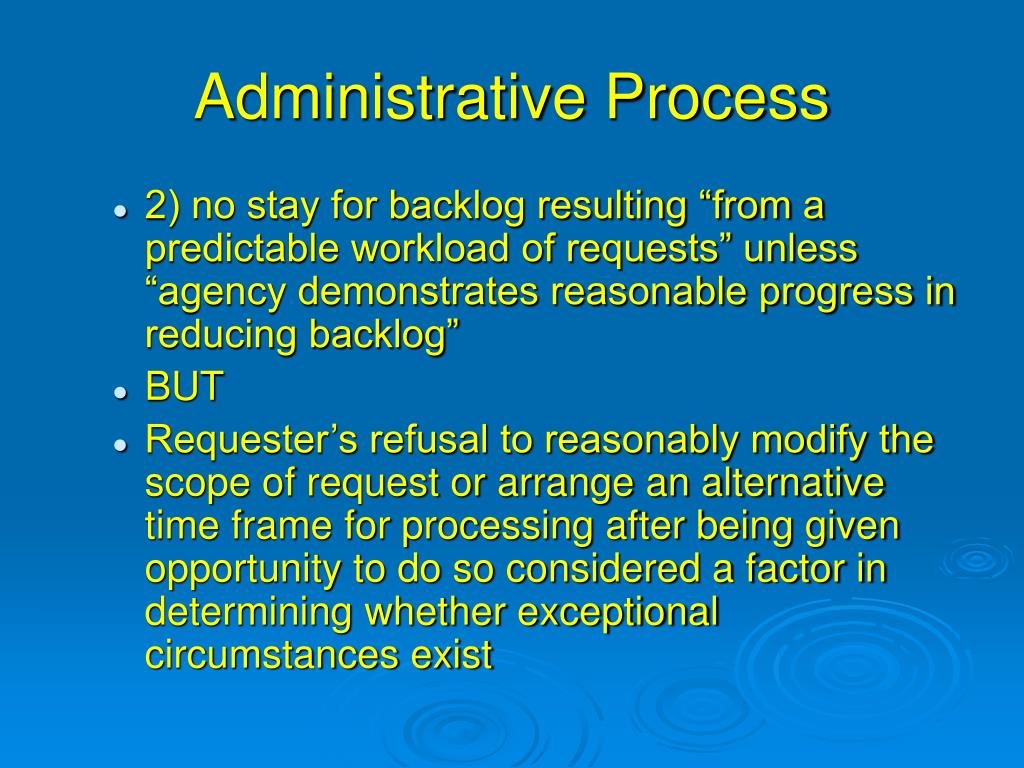 Administrative Process

- 2) no stay for backlog resulting “from a predictable workload of requests” unless “agency demonstrates reasonable progress in reducing backlog”
- BUT
- Requester’s refusal to reasonably modify the scope of request or arrange an alternative time frame for processing after being given opportunity to do so considered a factor in determining whether exceptional circumstances exist